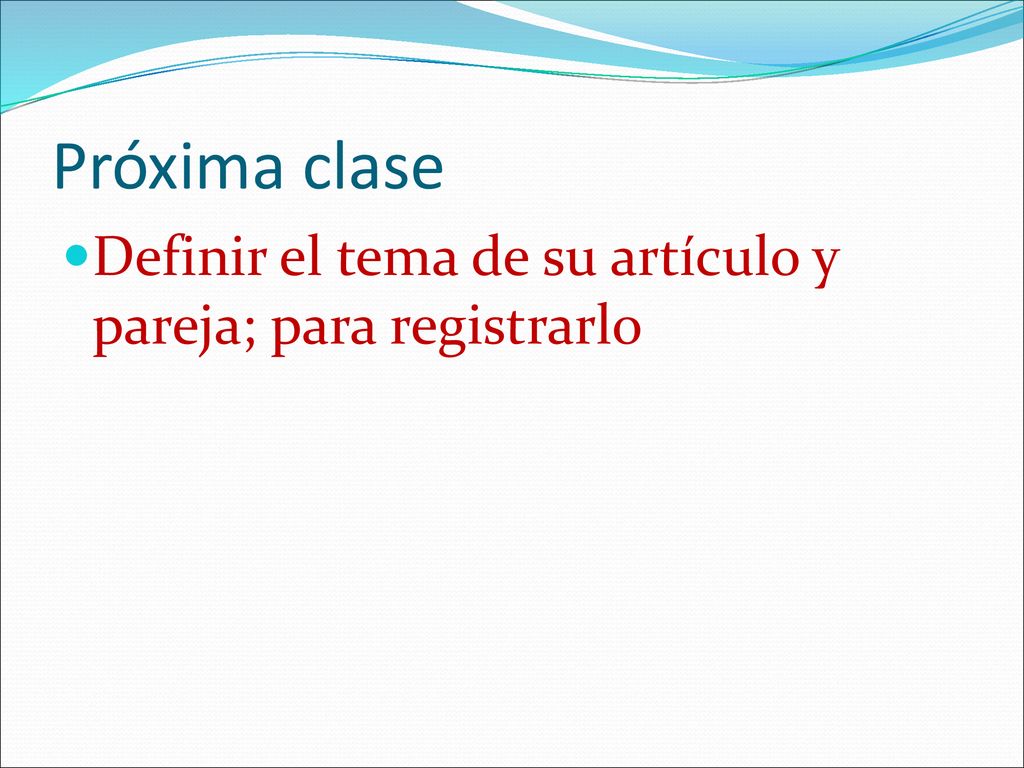 Próxima clase

Definir el tema de su artículo y pareja; para registrarlo